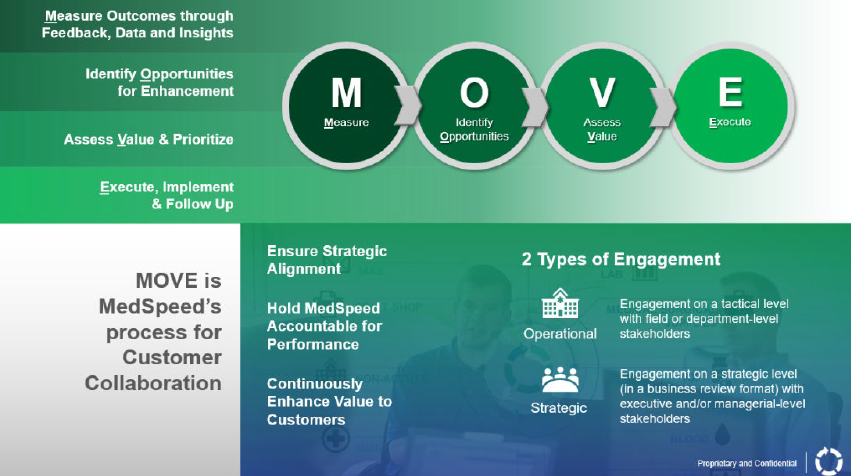 Measure Outcomes through Feedback, Data and Insights

Identify Opportunities for Enhancement

Assess Value & Prioritize

Execute, Implement & Follow Up

M
Measure

O
Identify Opportunities

V
Assess Value

E
Execute

MOVE is MedSpeed's process for Customer Collaboration

Ensure Strategic Alignment

Hold MedSpeed Accountable for Performance

Continuously Enhance Value to Customers

2 Types of Engagement

Operational

Engagement on a tactical level with field or department-level stakeholders

Strategic

Engagement on a strategic level (in a business review format) with executive and/or managerial-level stakeholders

Proprietary and Confidential